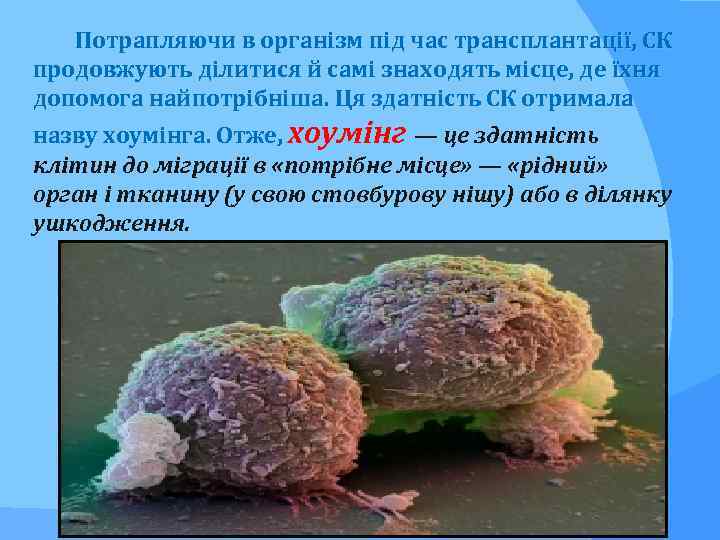 Потрапляючи в організм під час трансплантації, СК продовжують ділитися й самі знаходять місце, де їхня допомога найпотрібніша. Ця здатність СК отримала назву хоумінга. Отже, хоумінг — це здатність клітин до міграції в «потрібне місце» — «рідний» орган і тканину (у свою стовбурову нішу) або в ділянку ушкодження.